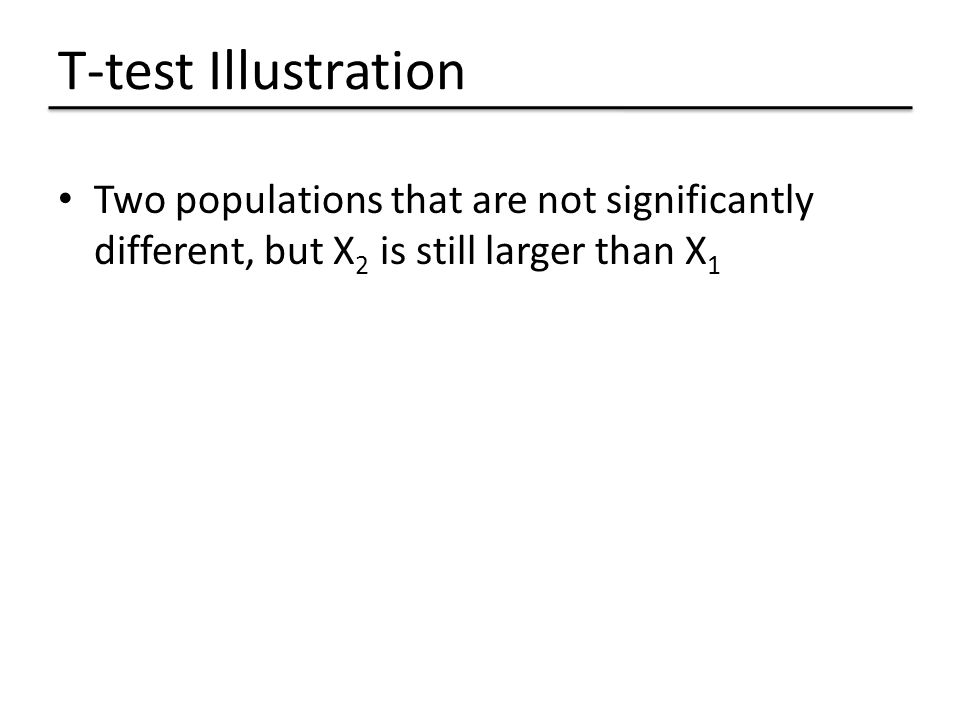 T-test Illustration

• Two populations that are not significantly different, but $X_2$ is still larger than $X_1$